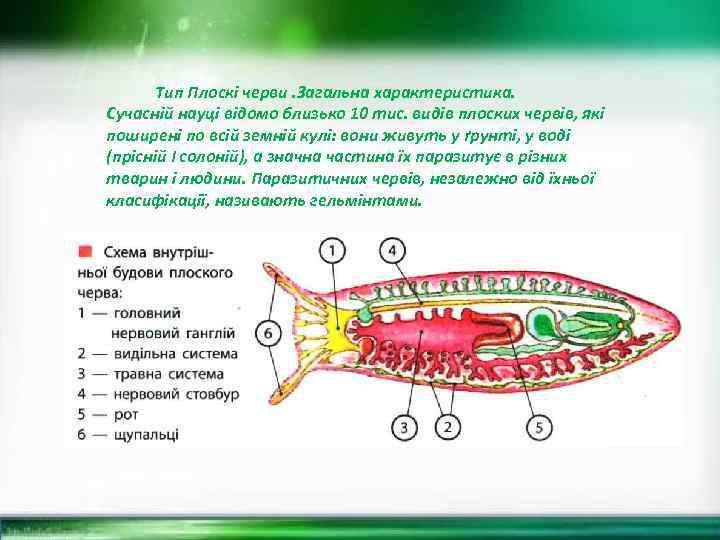 Тип Плоскі черви .Загальна характеристика.
Сучасній науці відомо близько 10 тис. видів плоских червів, які поширені по всій земній кулі: вони живуть у ґрунті, у воді (прісній і солоній), а значна частина їх паразитує в різних тварин і людини. Паразитичних червів, незалежно від їхньої класифікації, називають гельмінтами.

Схема внутрішньої будови плоского черва:
1 — головний нервовий ганглій
2 — видільна система
3 — травна система
4 — нервовий стовбур
5 — рот
6 — щупальці

1
4
6
3
2
5